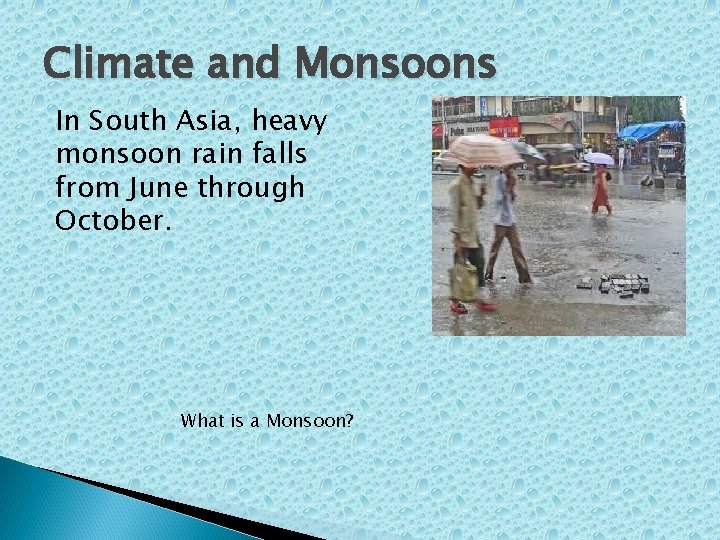 Climate and Monsoons

In South Asia, heavy monsoon rain falls from June through October.

What is a Monsoon?